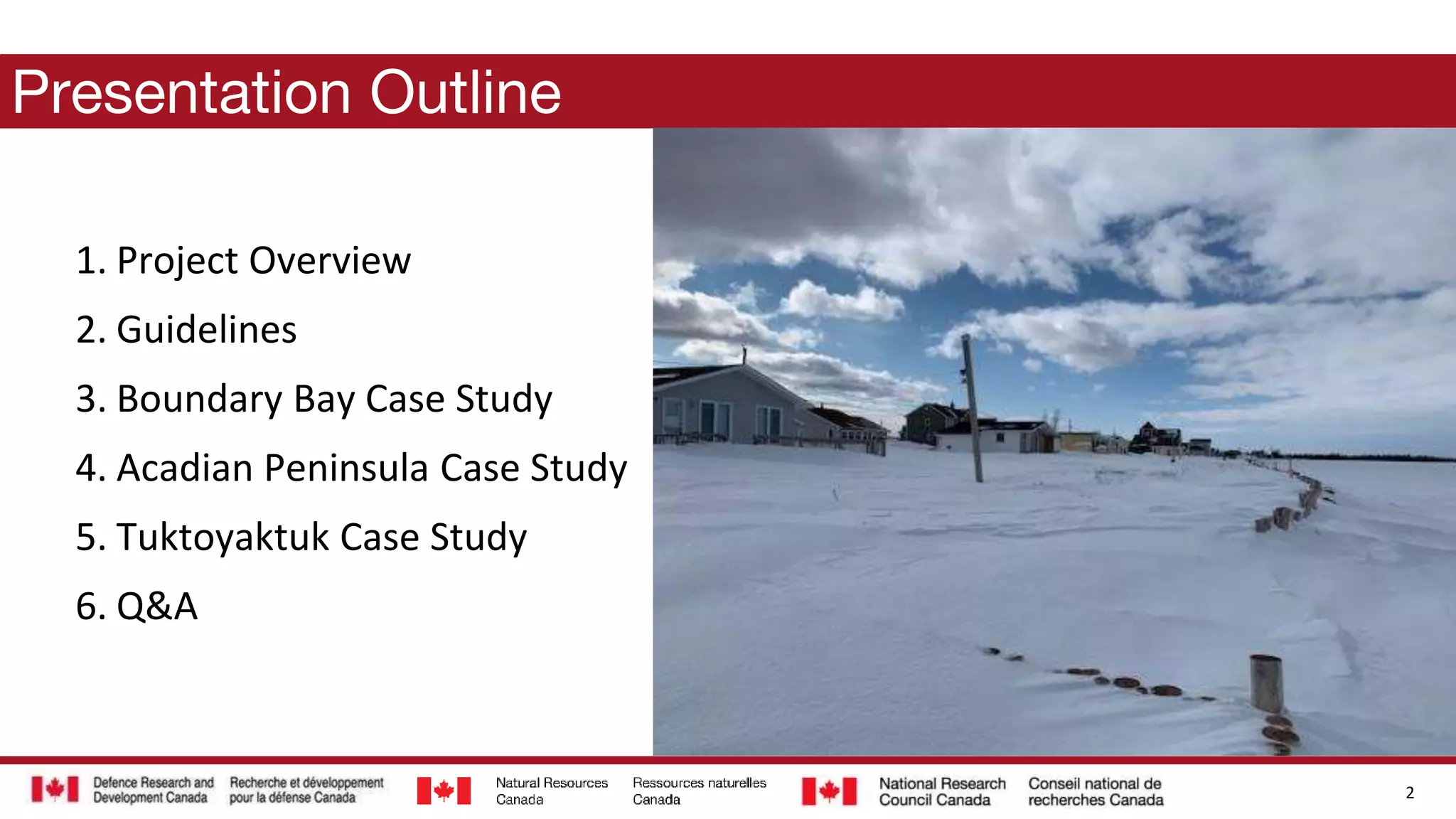 Presentation Outline

1. Project Overview
2. Guidelines
3. Boundary Bay Case Study
4. Acadian Peninsula Case Study
5. Tuktoyaktuk Case Study
6. Q&A

Defence Research and Development Canada
Recherche et développement pour la défense Canada
Natural Resources Canada
Ressources naturelles Canada
National Research Council Canada
Conseil national de recherches Canada
2